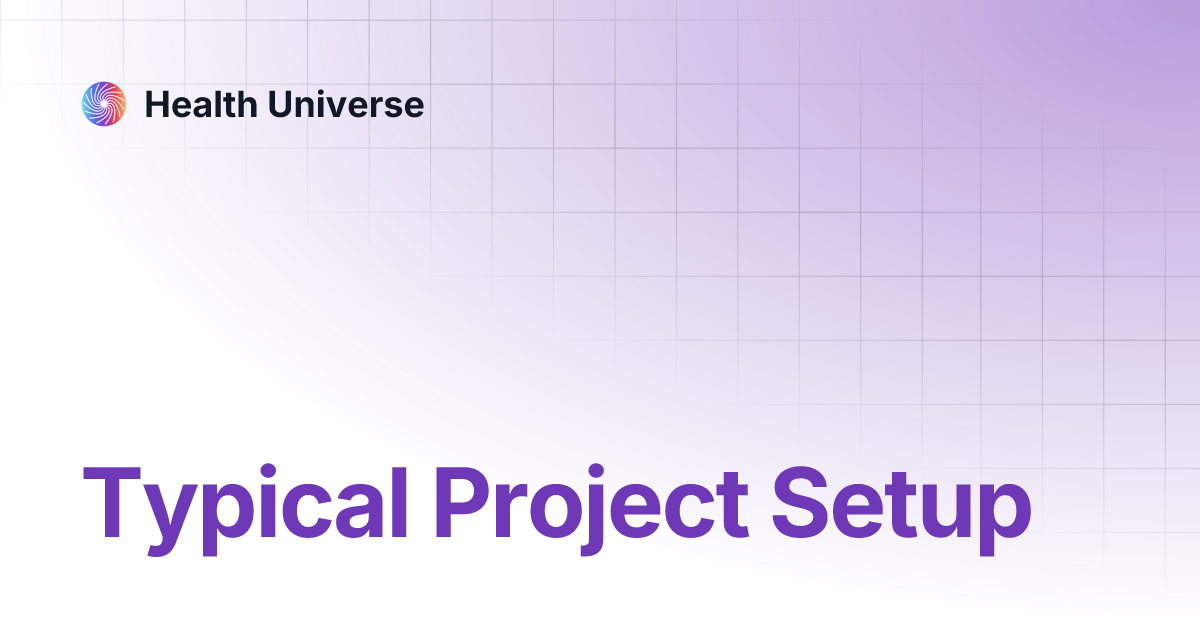 Health Universe

Typical Project Setup